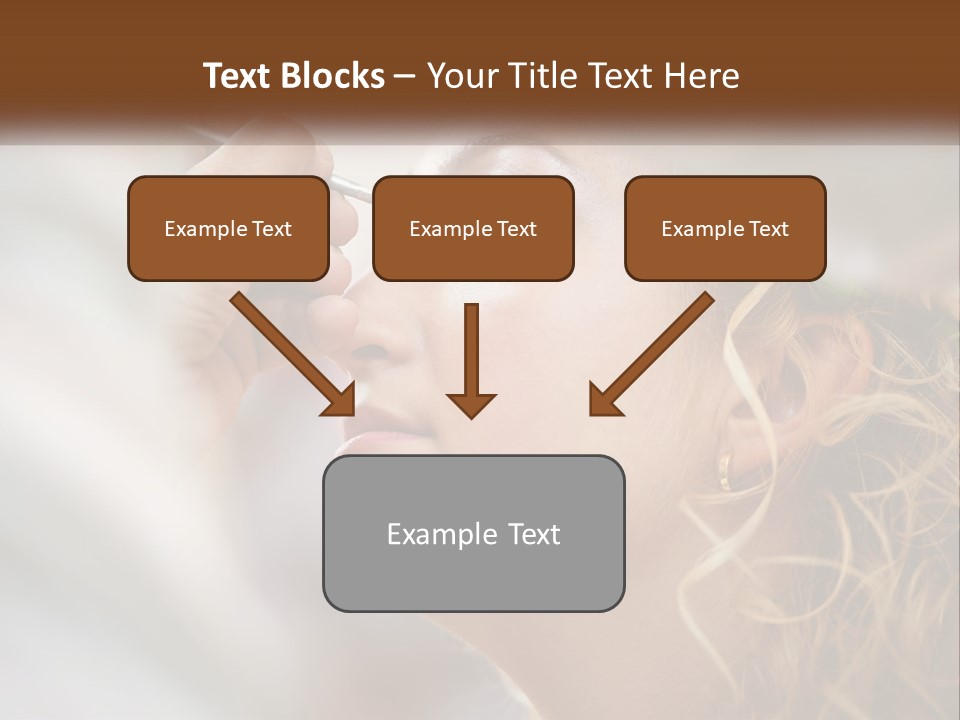 Text Blocks – Your Title Text Here

Example Text

Example Text

Example Text

Example Text